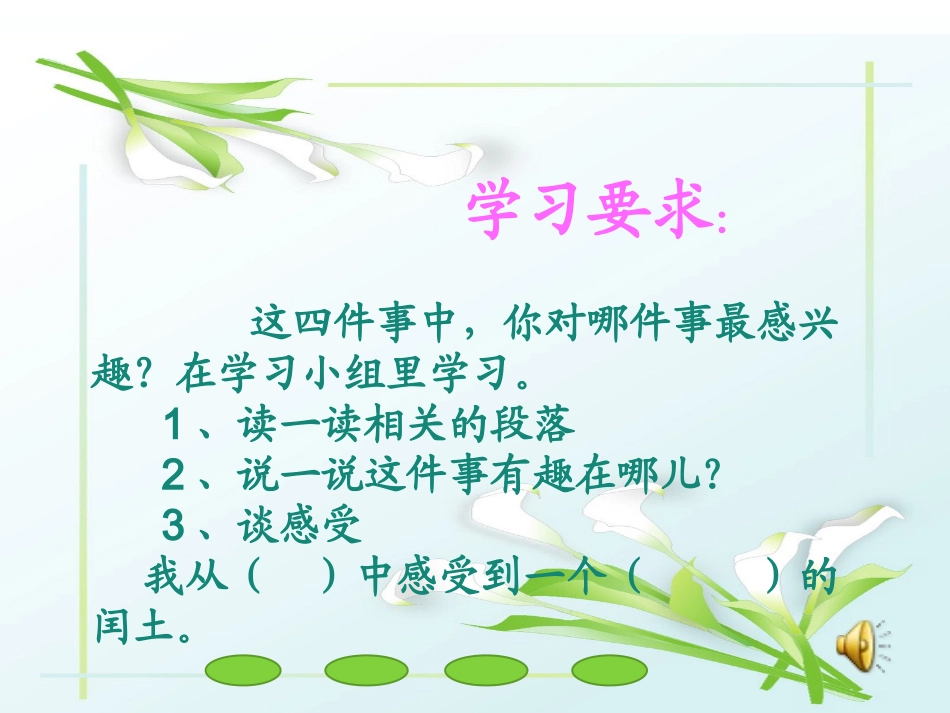 学习要求:

这四件事中，你对哪件事最感兴趣？在学习小组里学习。

1、读一读相关的段落

2、说一说这件事有趣在哪儿?

3、谈感受

我从（ ）中感受到一个（ ）的闰土。